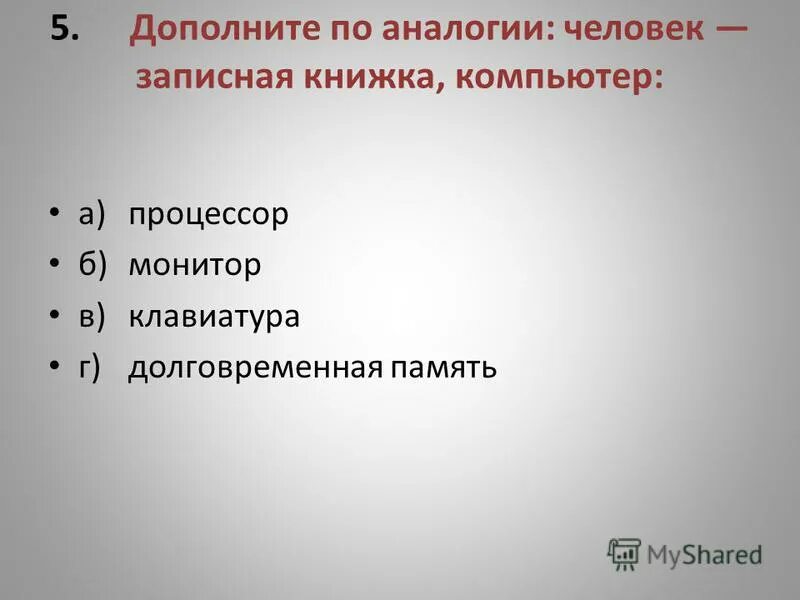 5. Дополните по аналогии: человек — записная книжка, компьютер:

• а) процессор
• б) монитор
• в) клавиатура
• г) долговременная память

MyShared